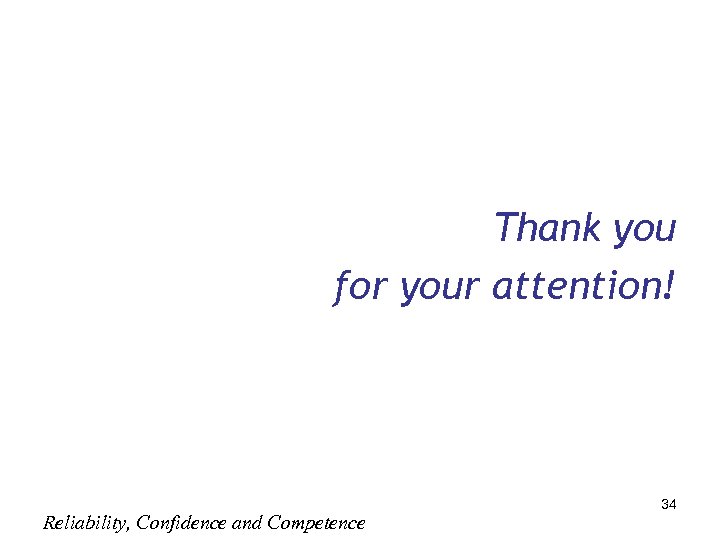 Thank you
for your attention!

34

Reliability, Confidence and Competence